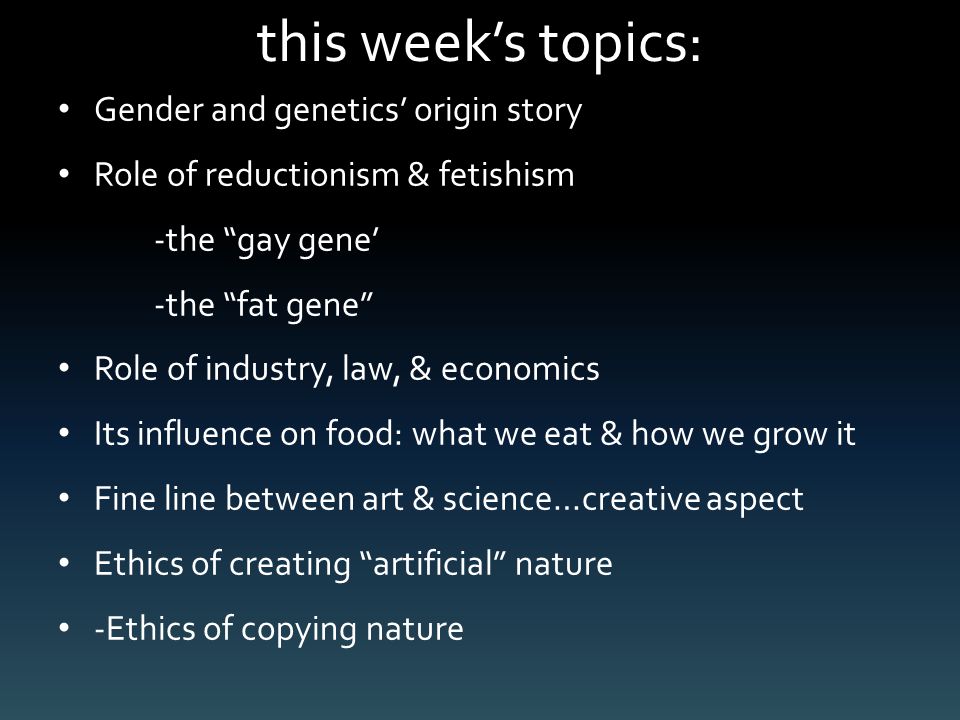 this week’s topics:

• Gender and genetics’ origin story
• Role of reductionism & fetishism
-the “gay gene’
-the “fat gene”
• Role of industry, law, & economics
• Its influence on food: what we eat & how we grow it
• Fine line between art & science…creative aspect
• Ethics of creating “artificial” nature
• -Ethics of copying nature